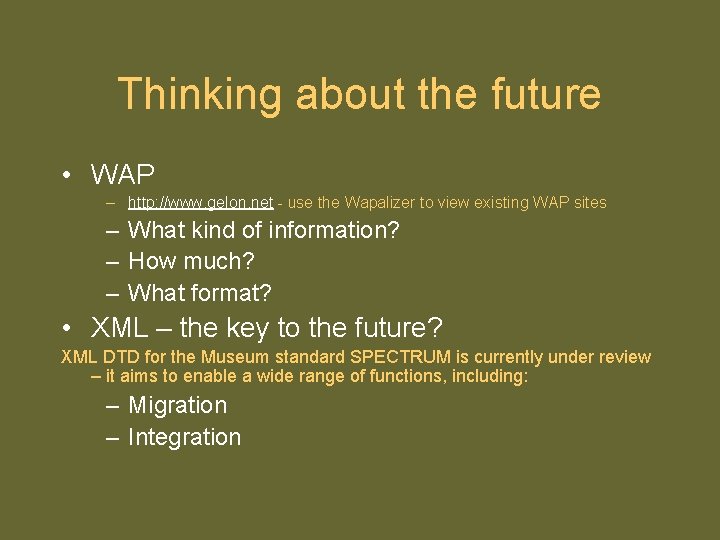 Thinking about the future

• WAP
– http://www.gelon.net - use the Wapalizer to view existing WAP sites
– What kind of information?
– How much?
– What format?

• XML – the key to the future?

XML DTD for the Museum standard SPECTRUM is currently under review – it aims to enable a wide range of functions, including:
– Migration
– Integration